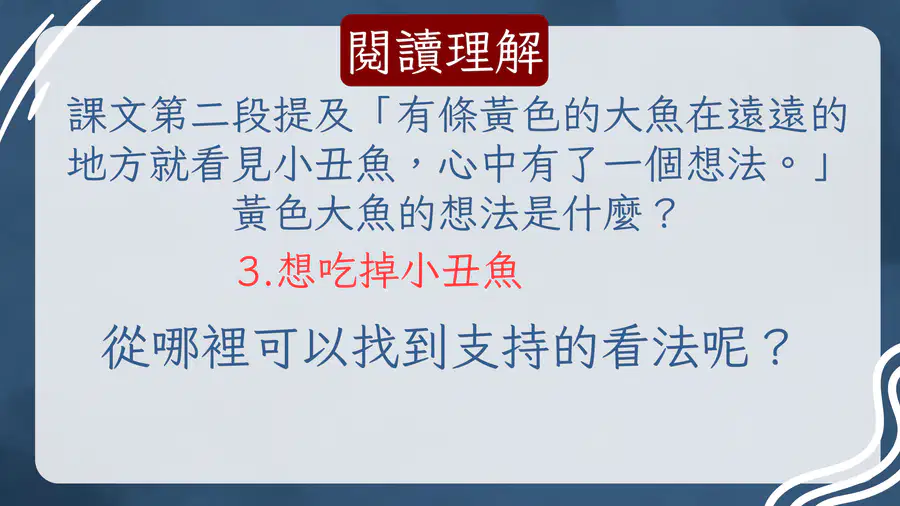 閱讀理解

課文第二段提及「有條黃色的大魚在遠遠的地方就看見小丑魚，心中有了一個想法。」黃色大魚的想法是什麼？

3.想吃掉小丑魚

從哪裡可以找到支持的看法呢？